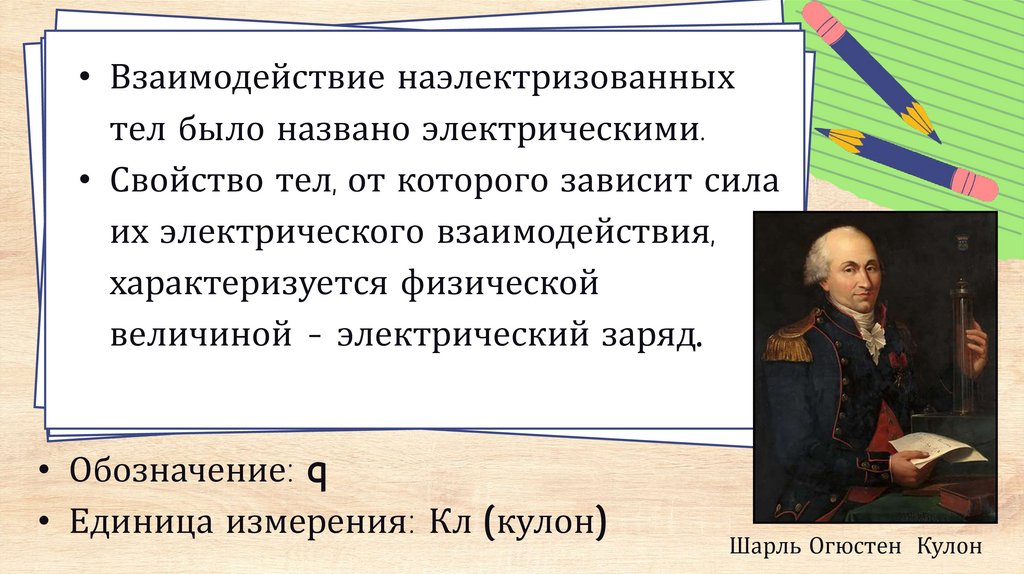 • Взаимодействие наэлектризованных тел было названо электрическими.
• Свойство тел, от которого зависит сила их электрического взаимодействия, характеризуется физической величиной - электрический заряд.

• Обозначение: q
• Единица измерения: Кл (кулон)

Шарль Огюстен Кулон